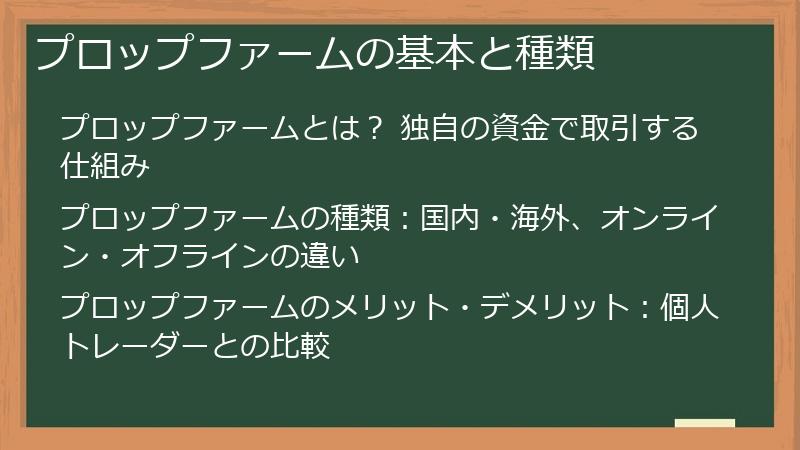 プロップファームの基本と種類

プロップファームとは？ 独自の資金で取引する仕組み

プロップファームの種類：国内・海外、オンライン・オフラインの違い

プロップファームのメリット・デメリット：個人トレーダーとの比較